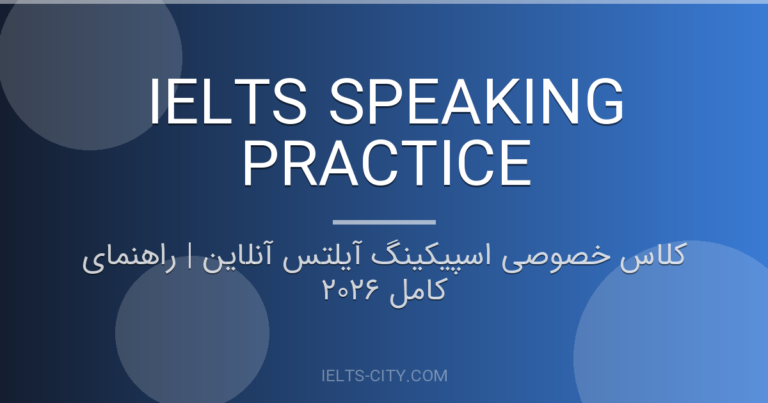 IELTS SPEAKING PRACTICE

کلاس خصوصی اسپیکینگ آیلتس آنلاین | راهنمای کامل ۲۰۲۶

IELTS-CITY.COM